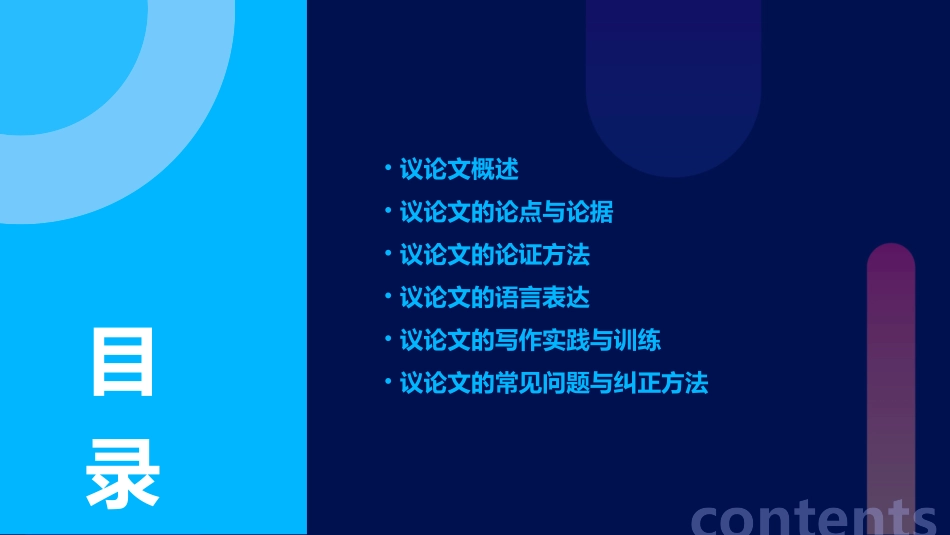 目
录

• 议论文概述
• 议论文的论点与论据
• 议论文的论证方法
• 议论文的语言表达
• 议论文的写作实践与训练
• 议论文的常见问题与纠正方法

contents